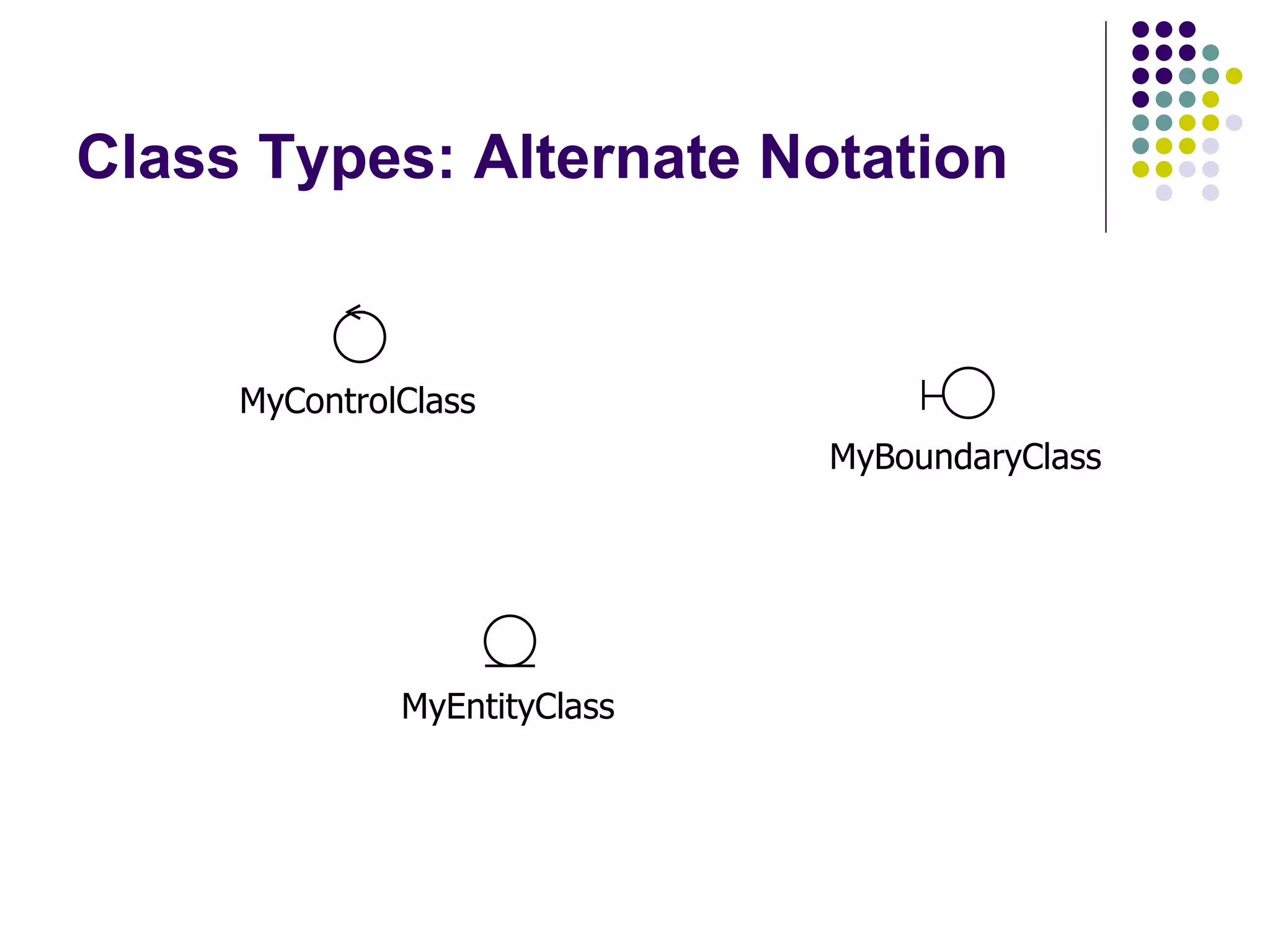 Class Types: Alternate Notation

MyControlClass

MyBoundaryClass

MyEntityClass